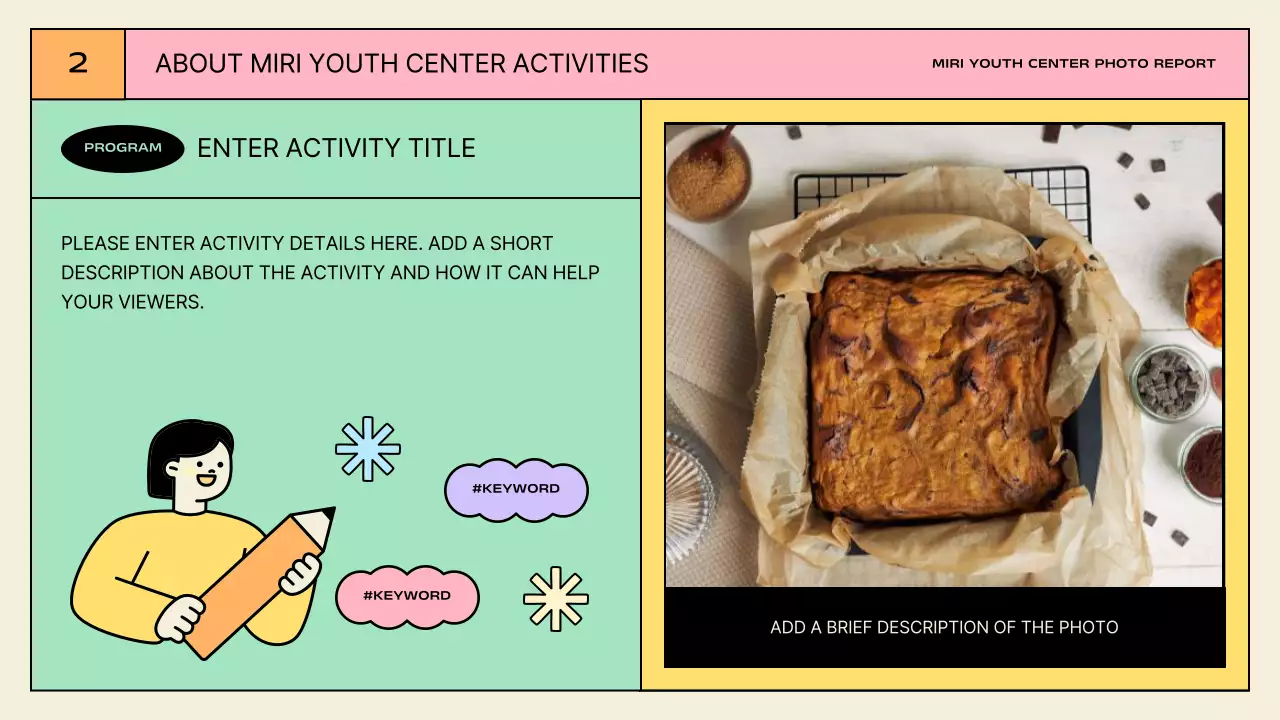 2

ABOUT MIRI YOUTH CENTER ACTIVITIES

MIRI YOUTH CENTER PHOTO REPORT

PROGRAM

ENTER ACTIVITY TITLE

PLEASE ENTER ACTIVITY DETAILS HERE. ADD A SHORT DESCRIPTION ABOUT THE ACTIVITY AND HOW IT CAN HELP YOUR VIEWERS.

#KEYWORD

#KEYWORD

ADD A BRIEF DESCRIPTION OF THE PHOTO